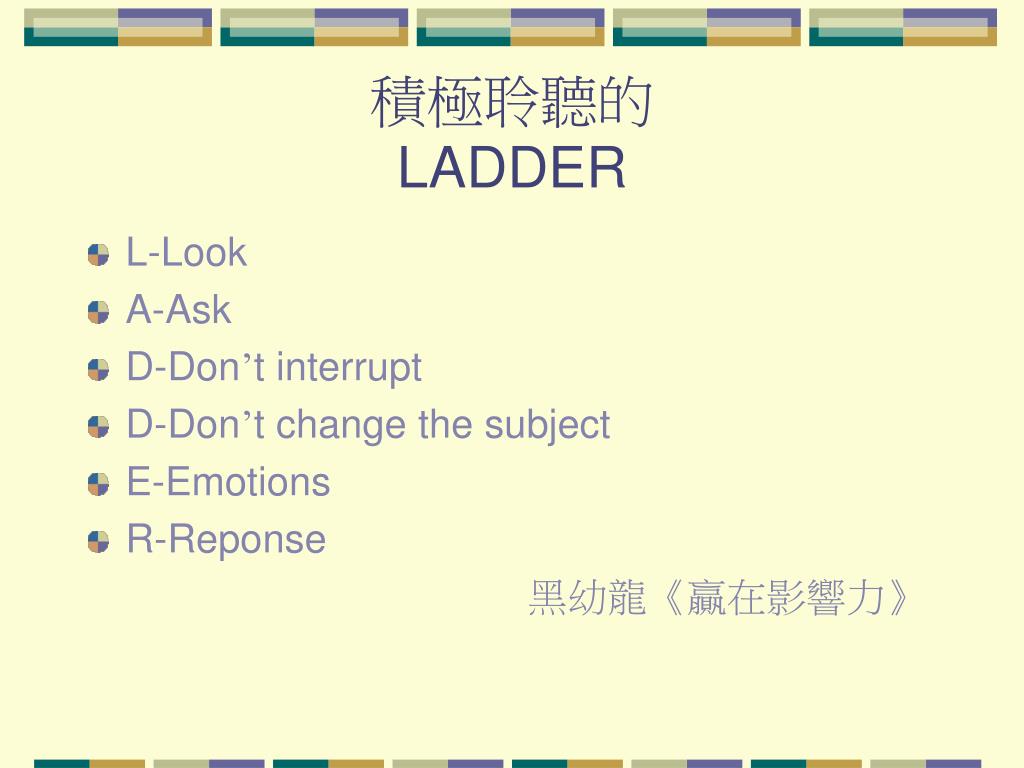 積極聆聽的
LADDER

L-Look
A-Ask
D-Don’t interrupt
D-Don’t change the subject
E-Emotions
R-Reponse

黑幼龍《贏在影響力》